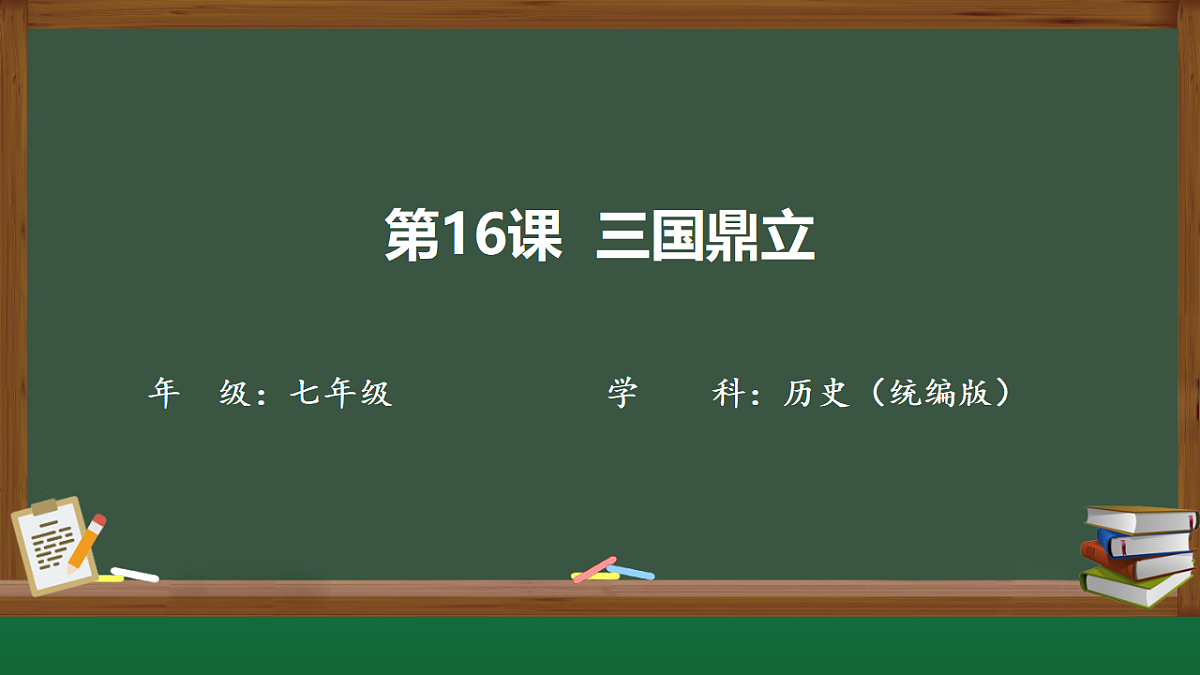 第16课 三国鼎立

年 级：七年级

学 科：历史（统编版）